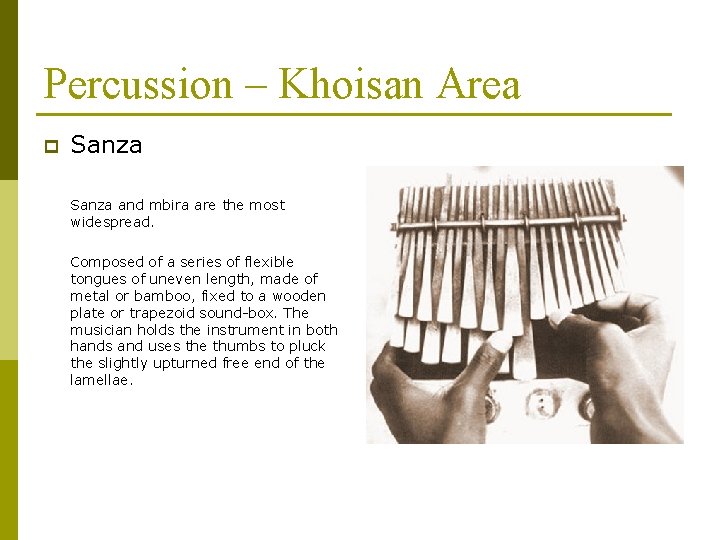 Percussion – Khoisan Area

Sanza

Sanza and mbira are the most widespread.

Composed of a series of flexible tongues of uneven length, made of metal or bamboo, fixed to a wooden plate or trapezoid sound-box. The musician holds the instrument in both hands and uses the thumbs to pluck the slightly upturned free end of the lamellae.